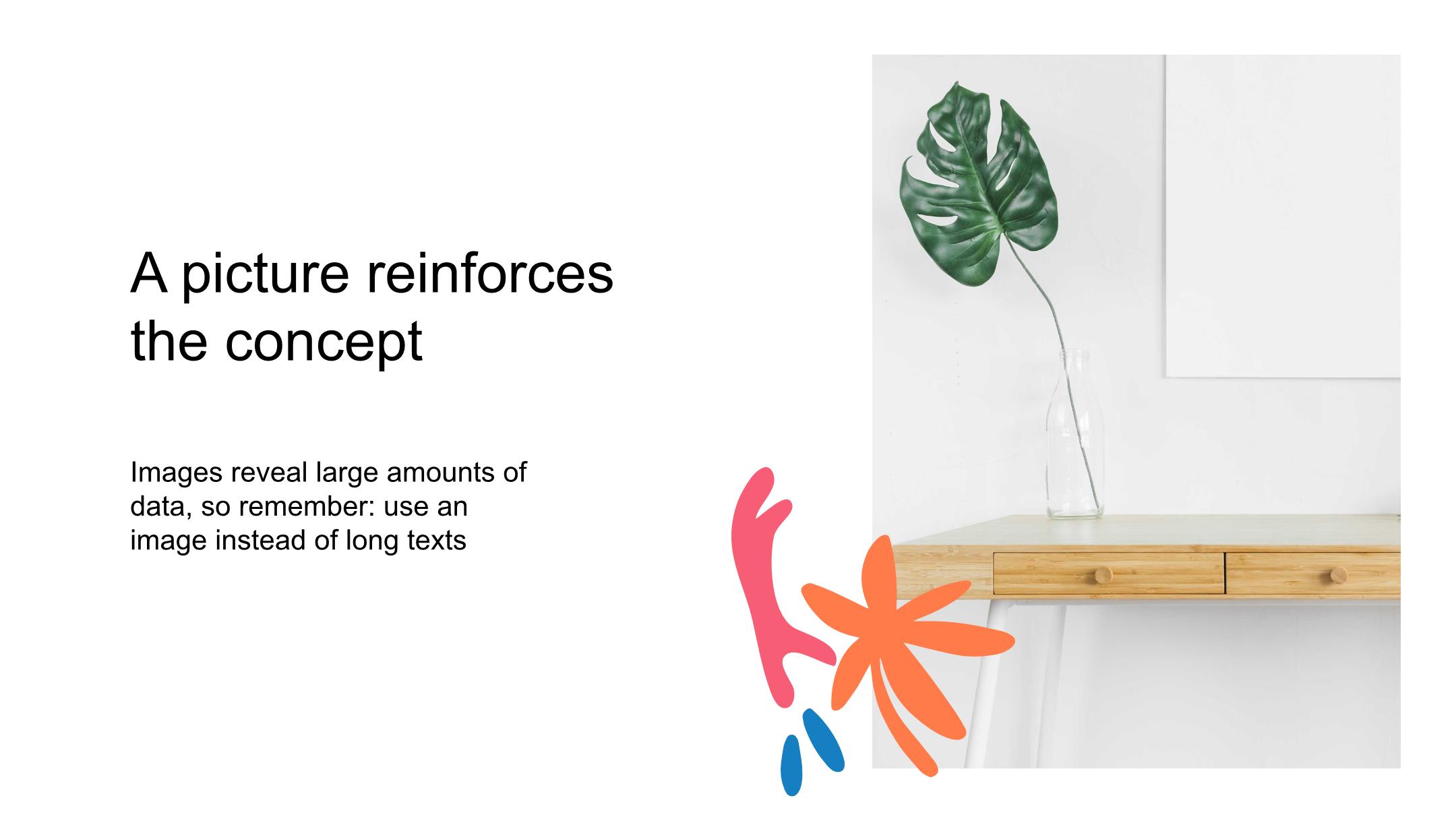 A picture reinforces the concept

Images reveal large amounts of data, so remember: use an image instead of long texts